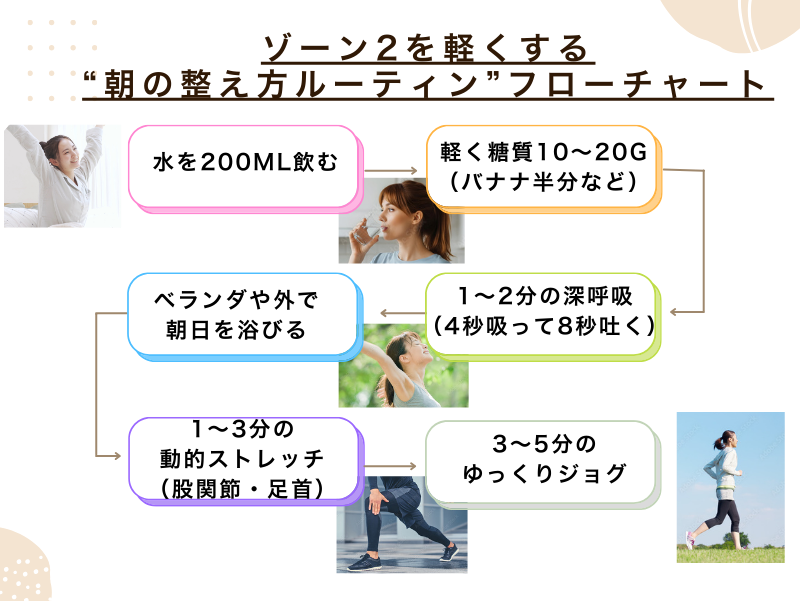 ゾーン2を軽くする
“朝の整え方ルーティン”フローチャート

水を200ML飲む

軽く糖質10〜20G
(バナナ半分など)

1〜2分の深呼吸
(4秒吸って8秒吐く)

ベランダや外で
朝日を浴びる

1〜3分の
動的ストレッチ
(股関節・足首)

3〜5分の
ゆっくりジョグ